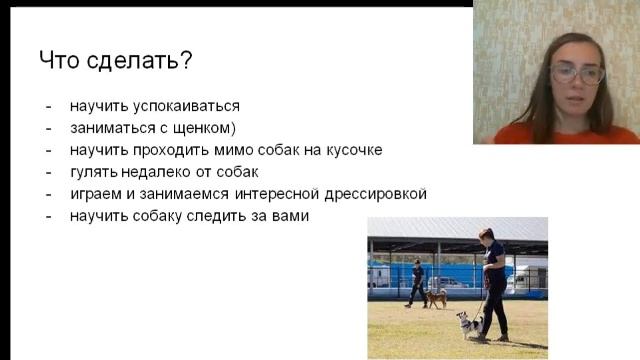 Что сделать?

- научить успокаиваться
- заниматься с щенком)
- научить проходить мимо собак на кусочке
- гулять недалеко от собак
- играем и занимаемся интересной дрессировкой
- научить собаку следить за вами